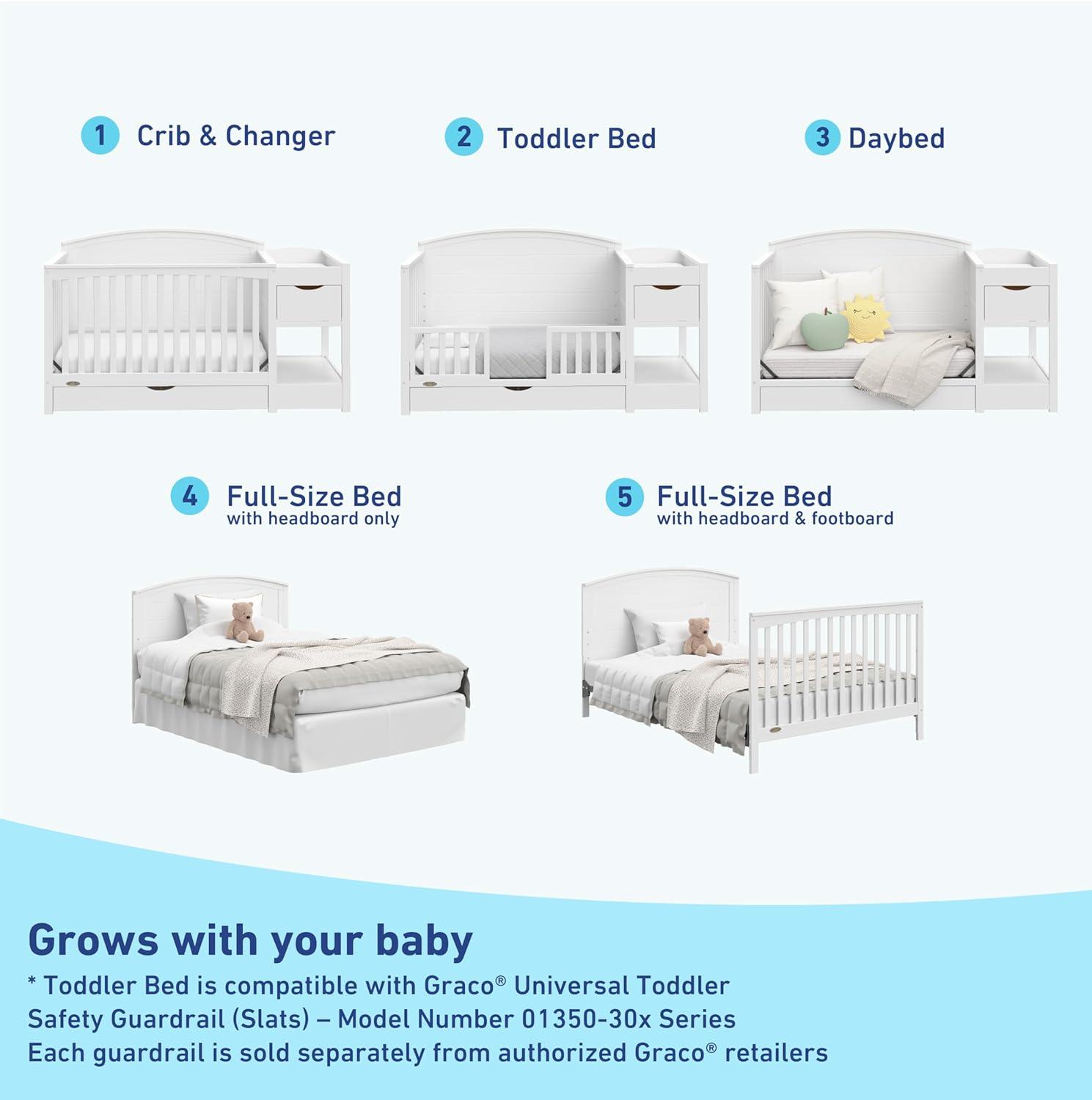 1 Crib & Changer

2 Toddler Bed

3 Daybed

4 Full-Size Bed
with headboard only

5 Full-Size Bed
with headboard & footboard

Grows with your baby

* Toddler Bed is compatible with Graco® Universal Toddler Safety Guardrail (Slats) – Model Number 01350-30x Series
Each guardrail is sold separately from authorized Graco® retailers